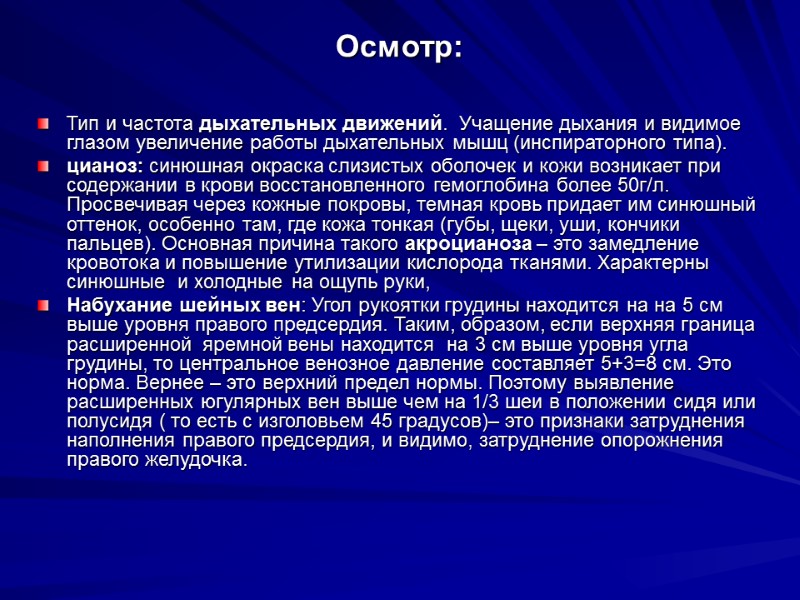 Осмотр:

Тип и частота дыхательных движений. Учащение дыхания и видимое глазом увеличение работы дыхательных мышц (инспираторного типа).

цианоз: синюшная окраска слизистых оболочек и кожи возникает при содержании в крови восстановленного гемоглобина более 50г/л. Просвечивая через кожные покровы, темная кровь придает им синюшный оттенок, особенно там, где кожа тонкая (губы, щеки, уши, кончики пальцев). Основная причина такого акроцианоза – это замедление кровотока и повышение утилизации кислорода тканями. Характерны синюшные и холодные на ощупь руки,

Набухание шейных вен: Угол рукоятки грудины находится на на 5 см выше уровня правого предсердия. Таким, образом, если верхняя граница расширенной яремной вены находится на 3 см выше уровня угла грудины, то центральное венозное давление составляет 5+3=8 см. Это норма. Вернее – это верхний предел нормы. Поэтому выявление расширенных югулярных вен выше чем на 1/3 шеи в положении сидя или полусидя ( то есть с изголовьем 45 градусов)– это признаки затруднения наполнения правого предсердия, и видимо, затруднение опорожнения правого желудочка.